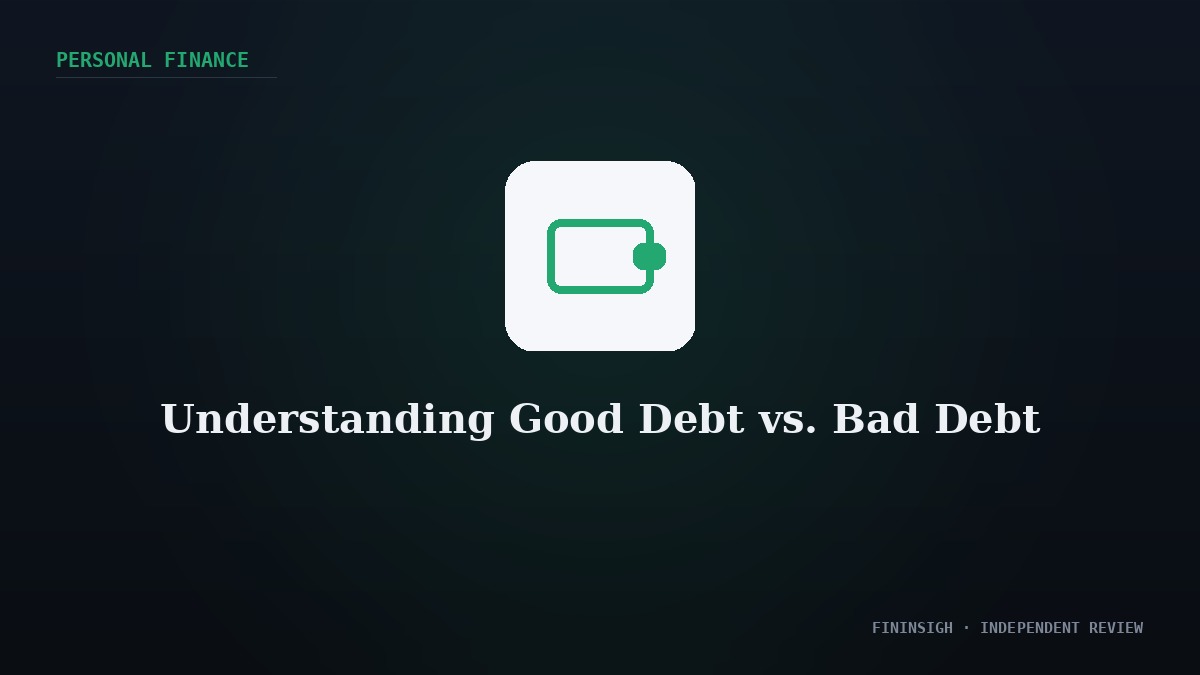 PERSONAL FINANCE

Understanding Good Debt vs. Bad Debt

FININSIGH · INDEPENDENT REVIEW